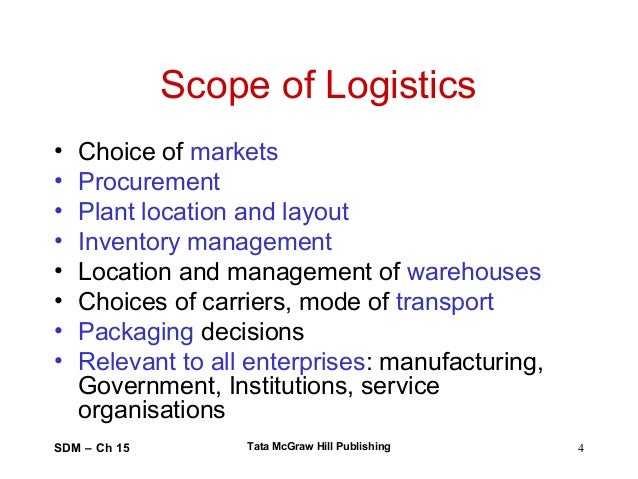 Scope of Logistics

• Choice of markets
• Procurement
• Plant location and layout
• Inventory management
• Location and management of warehouses
• Choices of carriers, mode of transport
• Packaging decisions
• Relevant to all enterprises: manufacturing, Government, Institutions, service organisations

SDM – Ch 15

Tata McGraw Hill Publishing

4